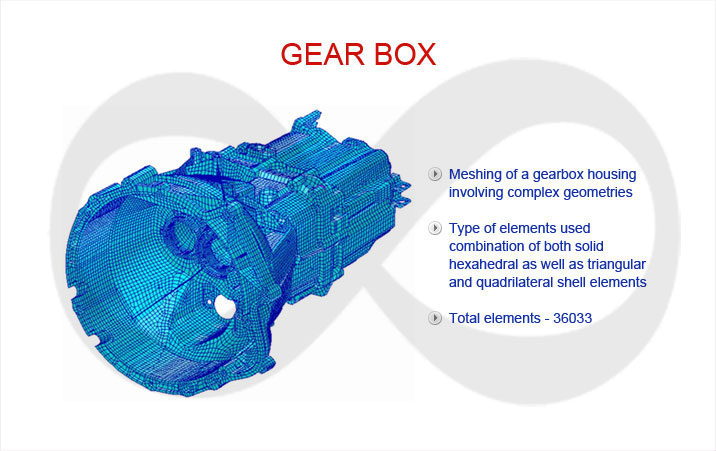 GEAR BOX

Meshing of a gearbox housing involving complex geometries

Type of elements used combination of both solid hexahedral as well as triangular and quadrilateral shell elements

Total elements - 36033